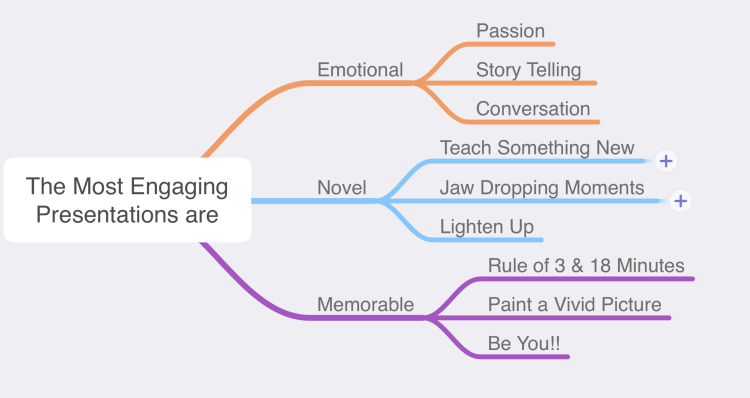 The Most Engaging Presentations are

Emotional

Passion

Story Telling

Conversation

Novel

Teach Something New

+

Jaw Dropping Moments

+

Lighten Up

Memorable

Rule of 3 & 18 Minutes

Paint a Vivid Picture

Be You!!